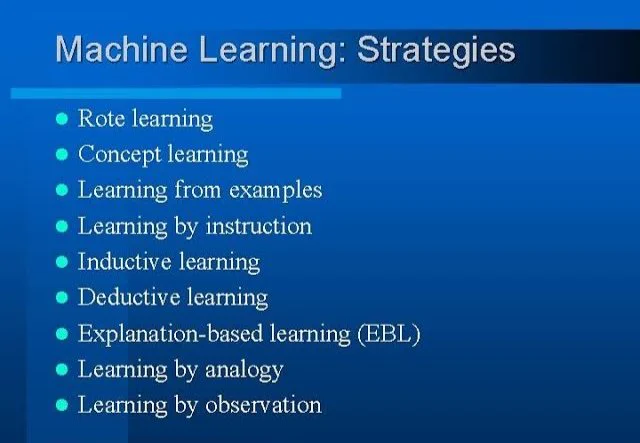 Machine Learning: Strategies

- Rote learning
- Concept learning
- Learning from examples
- Learning by instruction
- Inductive learning
- Deductive learning
- Explanation-based learning (EBL)
- Learning by analogy
- Learning by observation